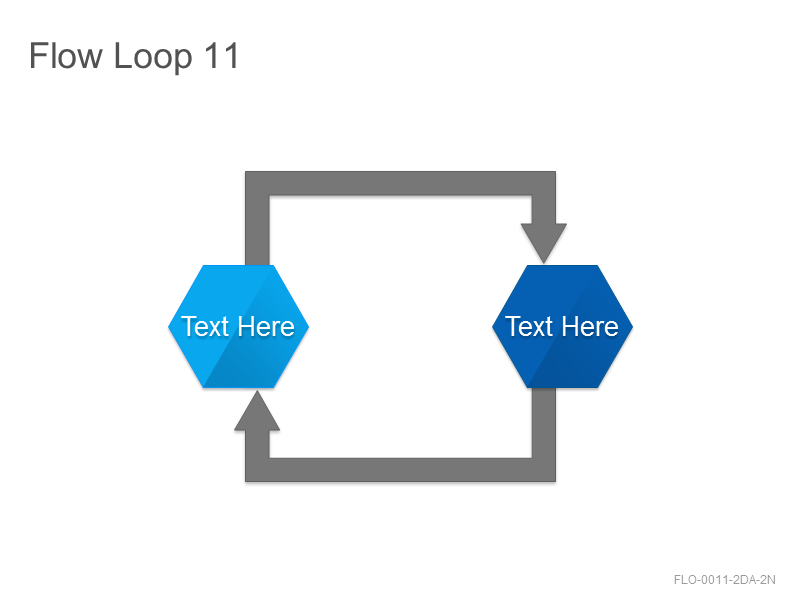 Flow Loop 11

Text Here

Text Here

FLO-0011-2DA-2N